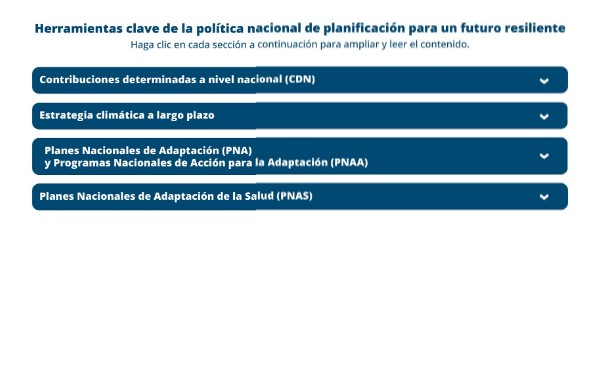 Herramientas clave de la política nacional de planificación para un futuro resiliente

Haga clic en cada sección a continuación para ampliar y leer el contenido.

Contribuciones determinadas a nivel nacional (CDN)

Estrategia climática a largo plazo

Planes Nacionales de Adaptación (PNA)
y Programas Nacionales de Acción para la Adaptación (PNAA)

Planes Nacionales de Adaptación de la Salud (PNAS)